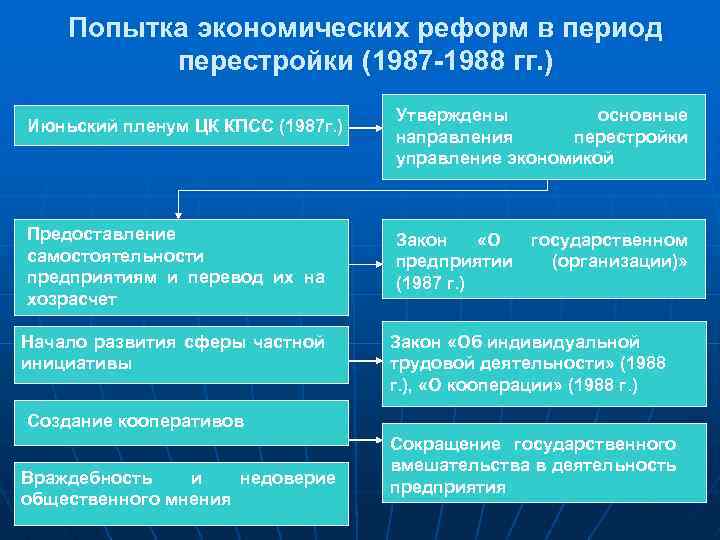 Попытка экономических реформ в период перестройки (1987-1988 гг.)

Июньский пленум ЦК КПСС (1987г.)

Утверждены основные направления перестройки управление экономикой

Предоставление самостоятельности предприятиям и перевод их на хозрасчет

Закон «О государственном предприятии (организации)» (1987 г.)

Начало развития сферы частной инициативы

Закон «Об индивидуальной трудовой деятельности» (1988 г.), «О кооперации» (1988 г.)

Создание кооперативов

Сокращение государственного вмешательства в деятельность предприятия

Враждебность и недоверие общественного мнения